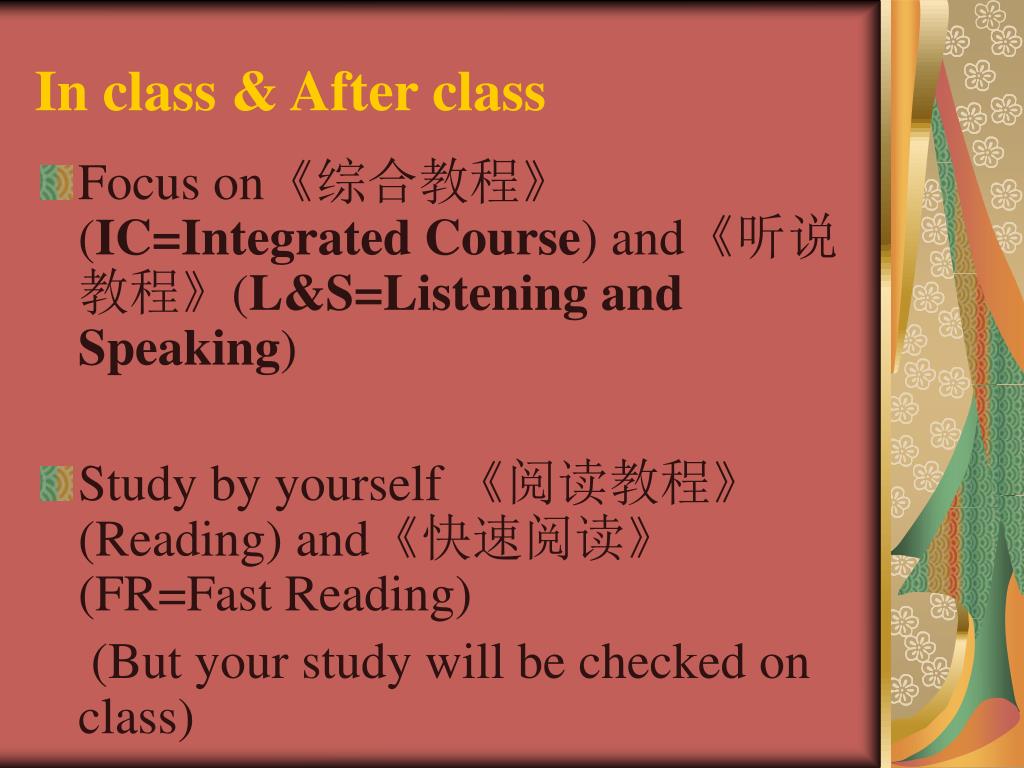 In class & After class

Focus on《综合教程》(IC=Integrated Course) and《听说教程》(L&S=Listening and Speaking)

Study by yourself 《阅读教程》(Reading) and《快速阅读》(FR=Fast Reading)

(But your study will be checked on class)